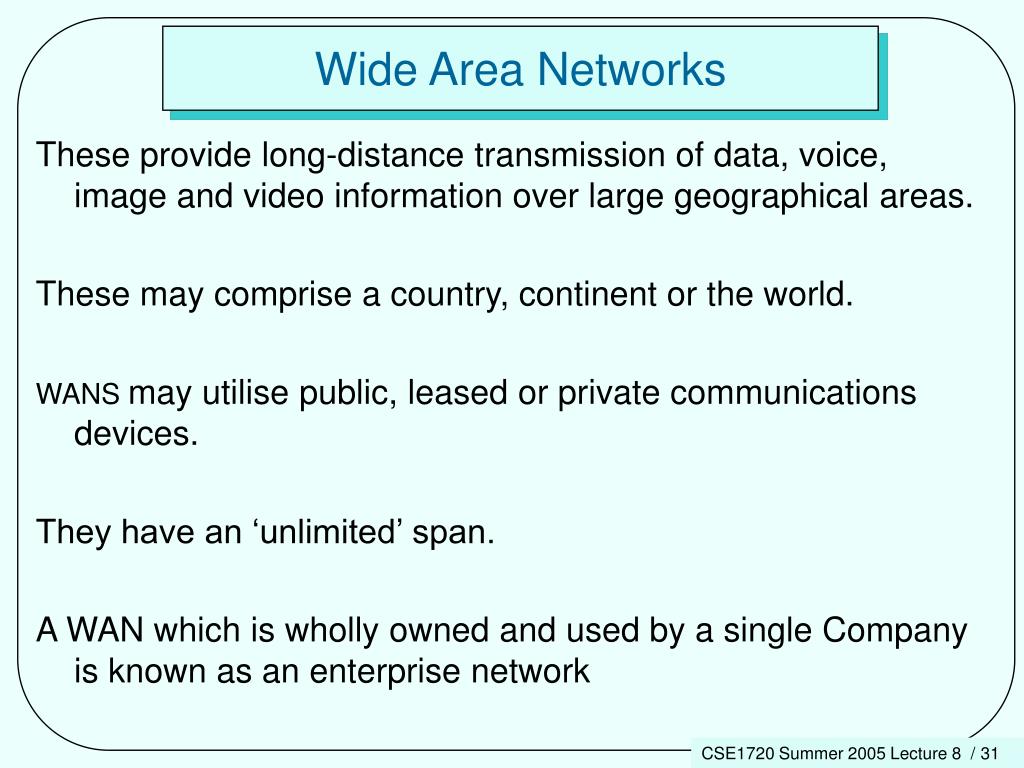 Wide Area Networks

These provide long-distance transmission of data, voice, image and video information over large geographical areas.

These may comprise a country, continent or the world.

WANS may utilise public, leased or private communications devices.

They have an ‘unlimited’ span.

A WAN which is wholly owned and used by a single Company is known as an enterprise network

CSE1720 Summer 2005 Lecture 8 / 31